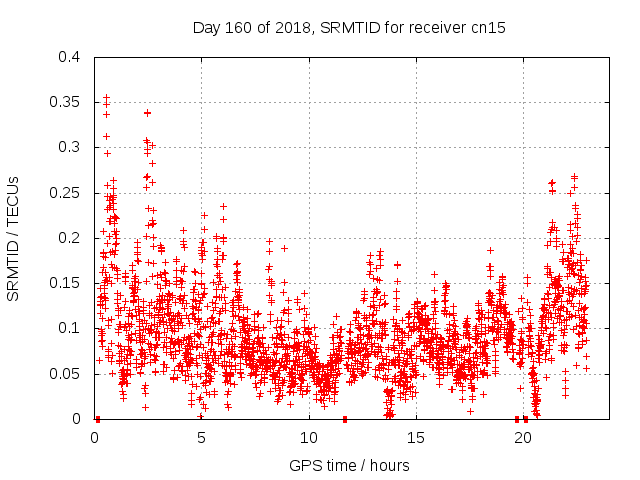 Day 160 of 2018, SRMTID for receiver cn15

SRMTID / TECUs

0.4
0.35
0.3
0.25
0.2
0.15
0.1
0.05
0

0
5
10
15
20

GPS time / hours